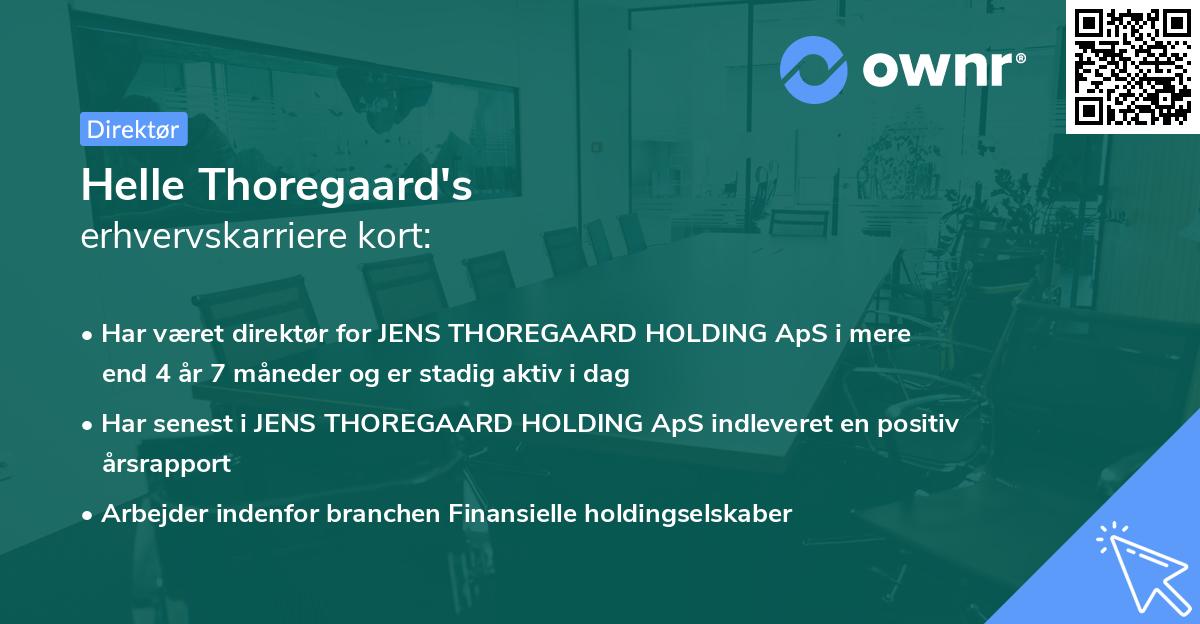 ownr®

Direktør

Helle Thoregaard's
erhvervskarriere kort:

• Har været direktør for JENS THOREGAARD HOLDING ApS i mere end 4 år 7 måneder og er stadig aktiv i dag

• Har senest i JENS THOREGAARD HOLDING ApS indleveret en positiv årsrapport

• Arbejder indenfor branchen Finansielle holdingselskaber